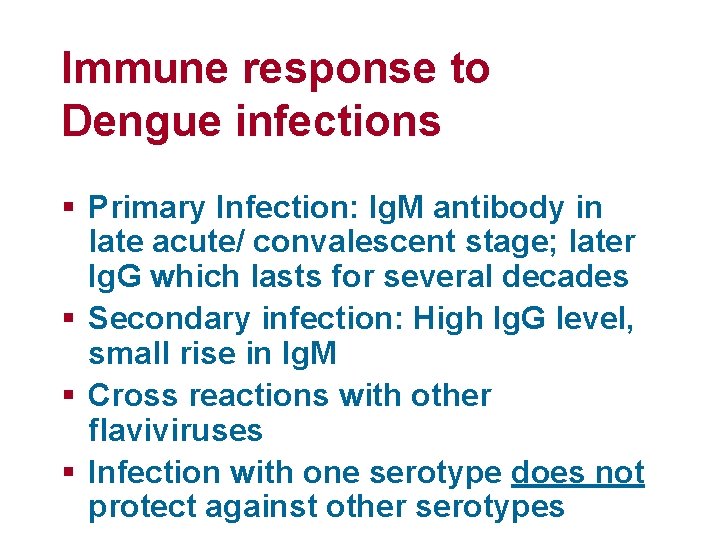 Immune response to Dengue infections

▪ Primary Infection: IgM antibody in late acute/ convalescent stage; later IgG which lasts for several decades
▪ Secondary infection: High IgG level, small rise in IgM
▪ Cross reactions with other flaviviruses
▪ Infection with one serotype does not protect against other serotypes